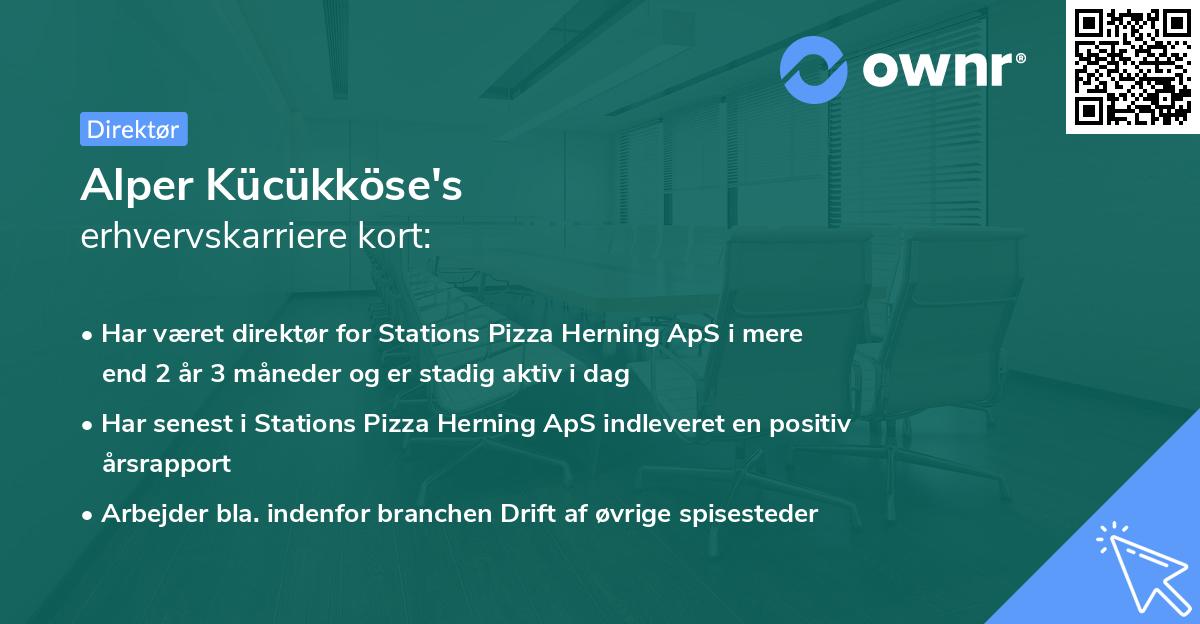 ownr®

Direktør

Alper Kücükköse's
erhvervskarriere kort:

• Har været direktør for Stations Pizza Herning ApS i mere end 2 år 3 måneder og er stadig aktiv i dag

• Har senest i Stations Pizza Herning ApS indleveret en positiv årsrapport

• Arbejder bla. indenfor branchen Drift af øvrige spisesteder